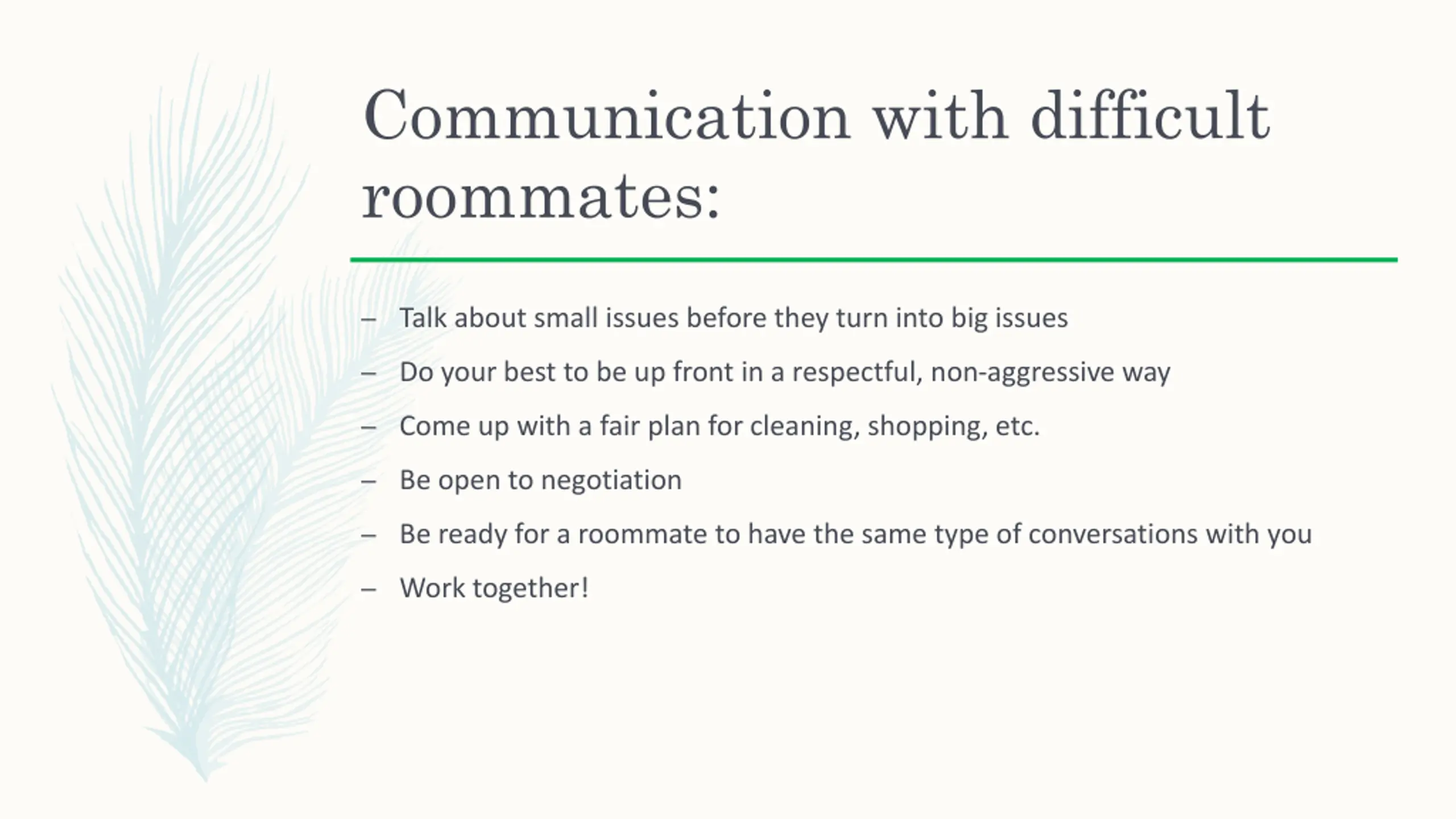 Communication with difficult roommates:

– Talk about small issues before they turn into big issues
– Do your best to be up front in a respectful, non-aggressive way
– Come up with a fair plan for cleaning, shopping, etc.
– Be open to negotiation
– Be ready for a roommate to have the same type of conversations with you
– Work together!